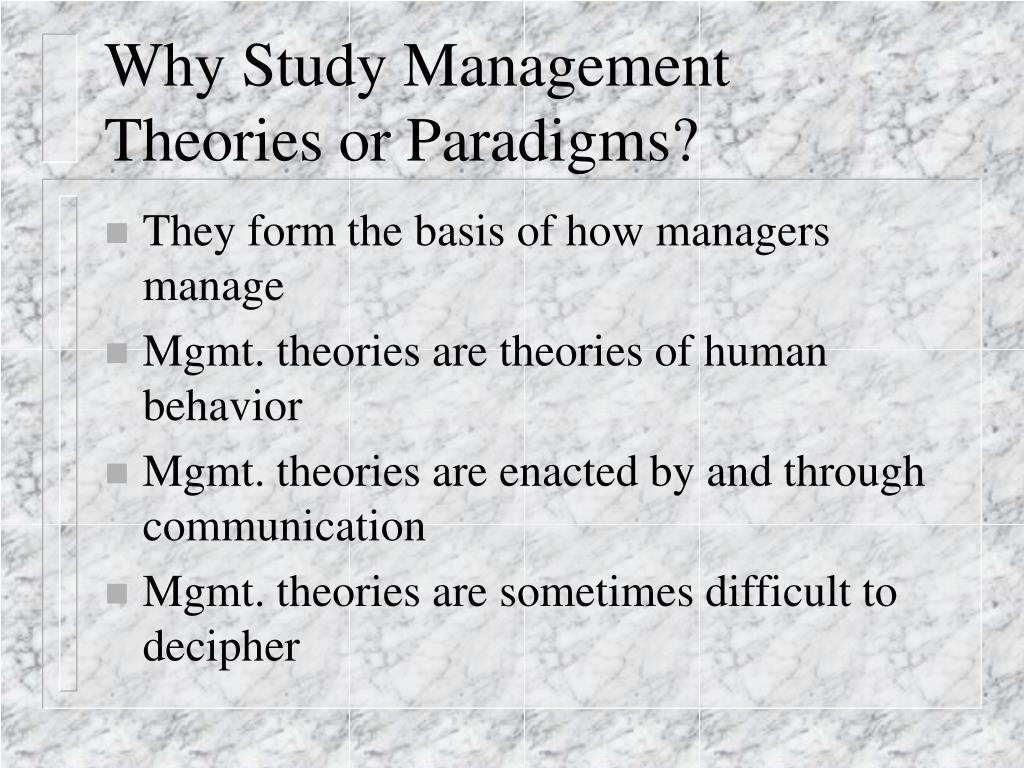 Why Study Management Theories or Paradigms?

- They form the basis of how managers manage
- Mgmt. theories are theories of human behavior
- Mgmt. theories are enacted by and through communication
- Mgmt. theories are sometimes difficult to decipher